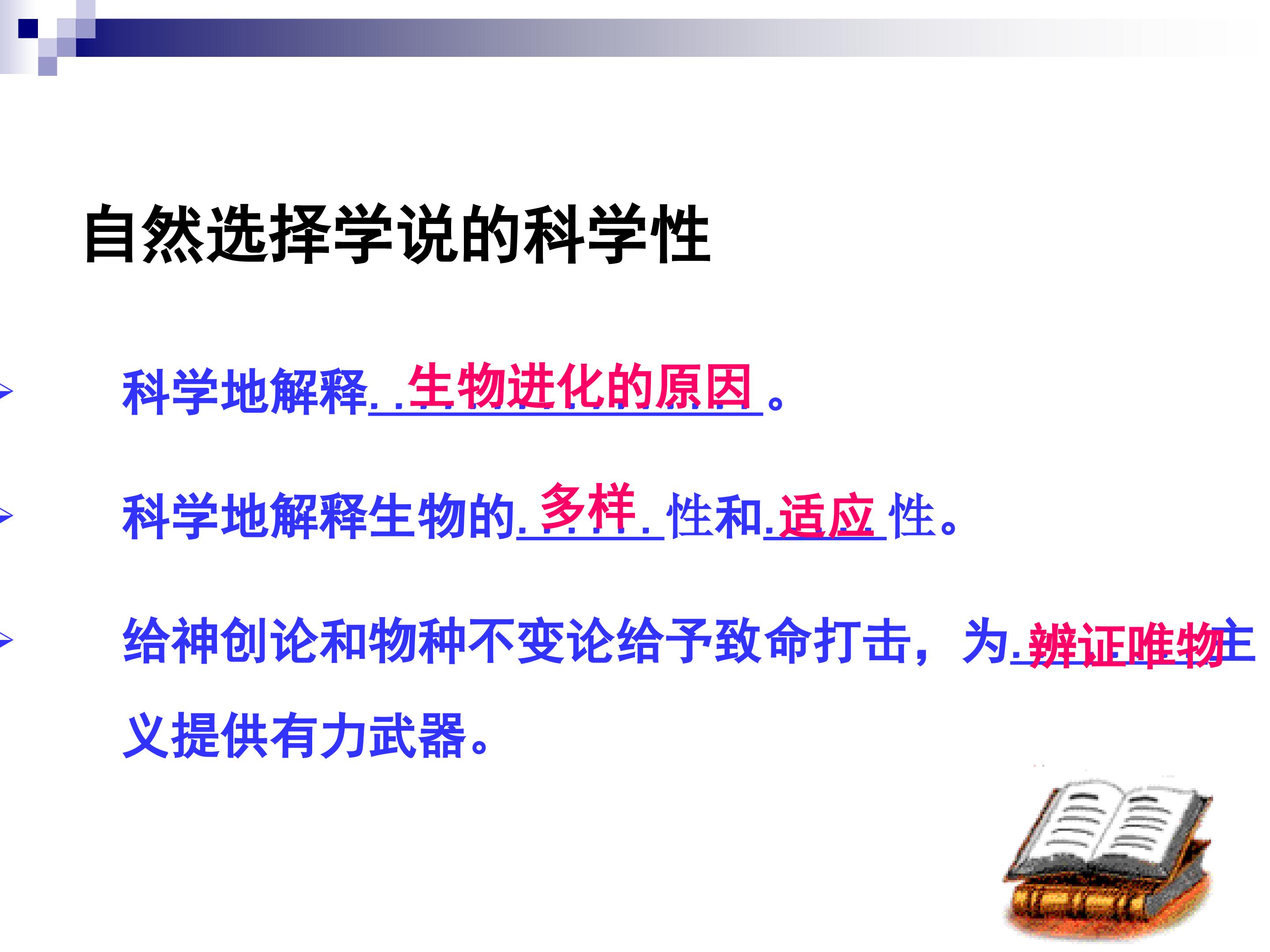 自然选择学说的科学性

➢ 科学地解释生物进化的原因。

➢ 科学地解释生物的多样性和适应性。

➢ 给神创论和物种不变论给予致命打击，为辨证唯物主义提供有力武器。